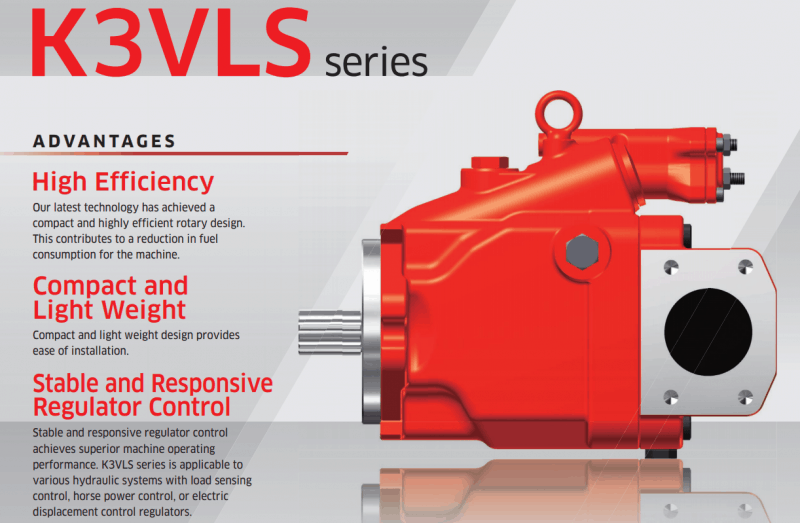 K3VLS series

ADVANTAGES

High Efficiency

Our latest technology has achieved a compact and highly efficient rotary design. This contributes to a reduction in fuel consumption for the machine.

Compact and Light Weight

Compact and light weight design provides ease of installation.

Stable and Responsive Regulator Control

Stable and responsive regulator control achieves superior machine operating performance. K3VLS series is applicable to various hydraulic systems with load sensing control, horse power control, or electric displacement control regulators.